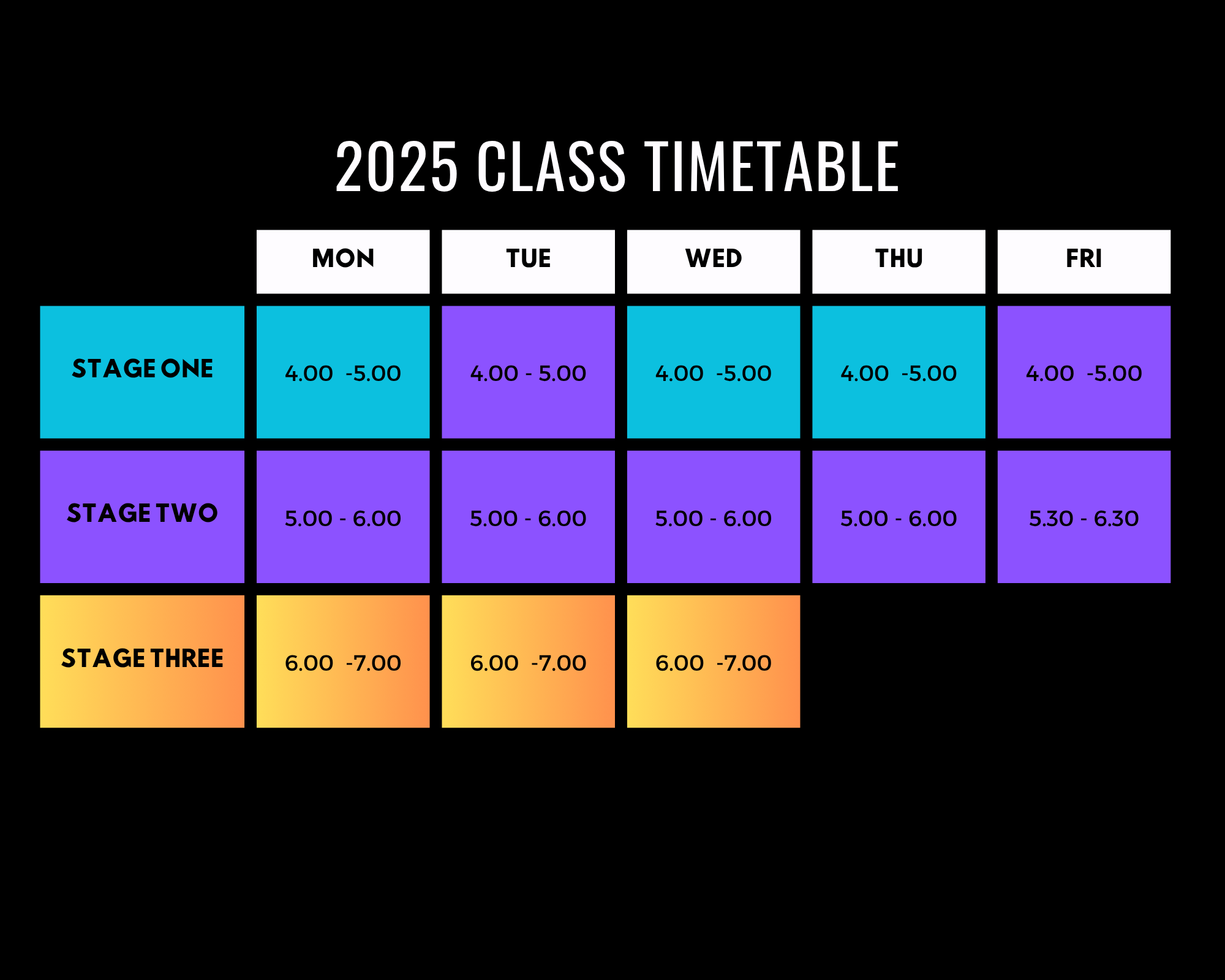 2025 CLASS TIMETABLE

| | MON | TUE | WED | THU | FRI |
|---|---|---|---|---|---|
| STAGE ONE | 4.00 -5.00 | 4.00 - 5.00 | 4.00 -5.00 | 4.00 -5.00 | 4.00 -5.00 |
| STAGE TWO | 5.00 - 6.00 | 5.00 - 6.00 | 5.00 - 6.00 | 5.00 - 6.00 | 5.30 - 6.30 |
| STAGE THREE | 6.00 -7.00 | 6.00 -7.00 | 6.00 -7.00 | | |